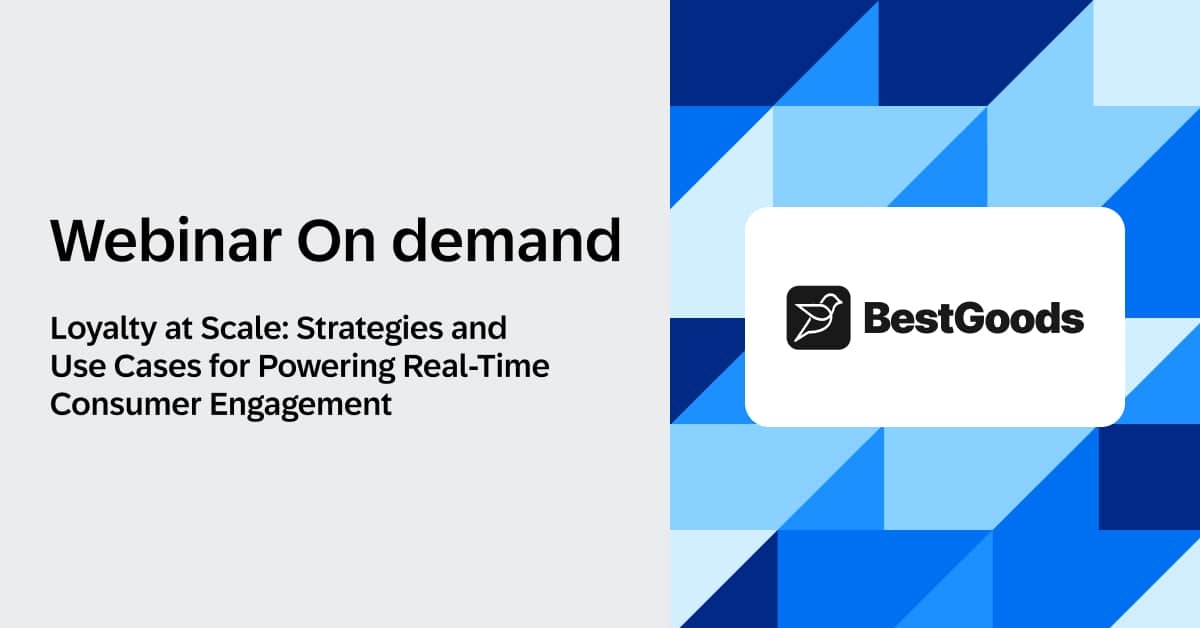 Webinar On demand

Loyalty at Scale: Strategies and Use Cases for Powering Real-Time Consumer Engagement

BestGoods